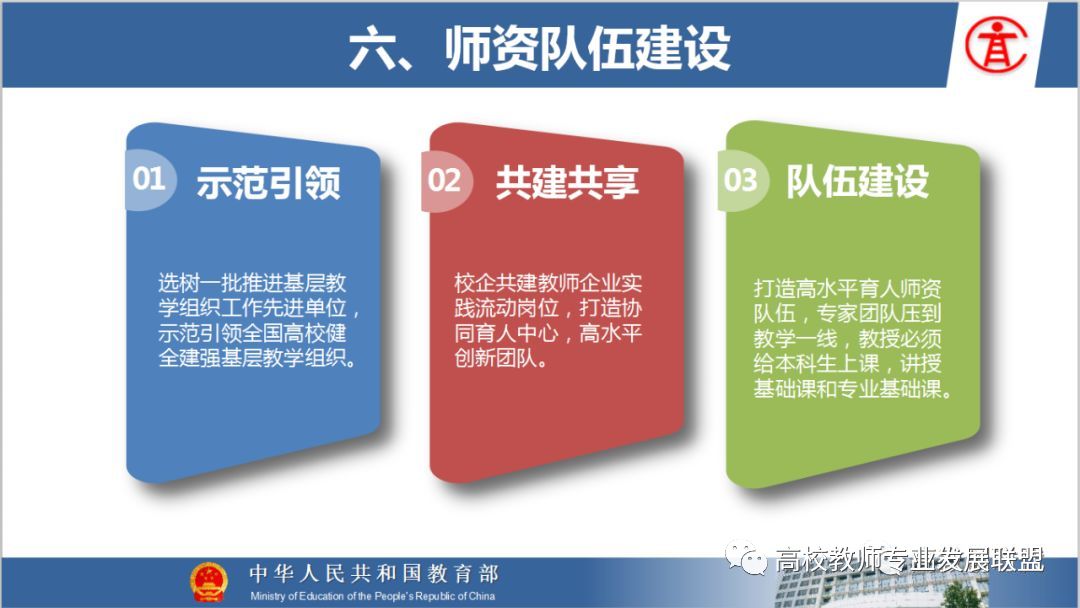 六、师资队伍建设

01 示范引领

选树一批推进基层教学组织工作先进单位，示范引领全国高校健全建强基层教学组织。

02 共建共享

校企共建教师企业实践流动岗位，打造协同育人中心，高水平创新团队。

03 队伍建设

打造高水平育人师资队伍，专家团队压到教学一线，教授必须给本科生上课，讲授基础课和专业基础课。

中华人民共和国教育部
Ministry of Education of the People's Republic of China

高校教师专业发展联盟